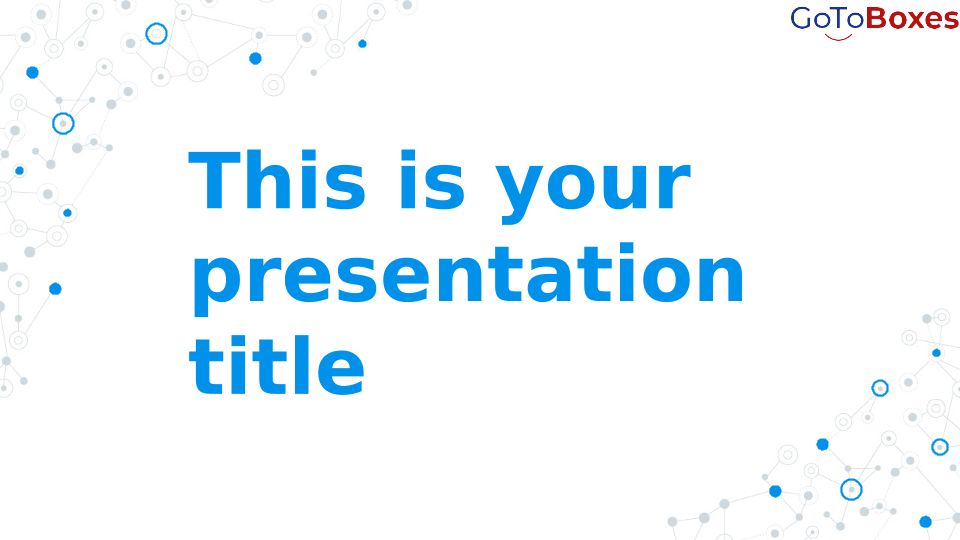 GoToBoxes

This is your presentation title